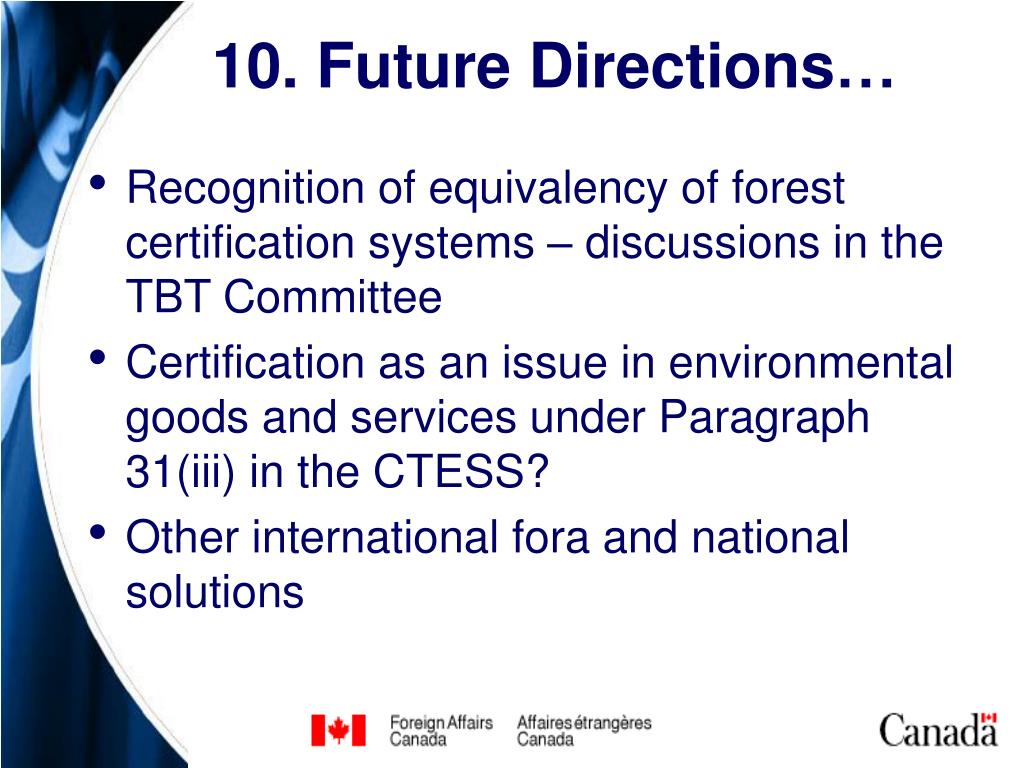 10. Future Directions…

• Recognition of equivalency of forest certification systems – discussions in the TBT Committee
• Certification as an issue in environmental goods and services under Paragraph 31(iii) in the CTESS?
• Other international fora and national solutions

Foreign Affairs Canada
Affaires étrangères Canada
Canada